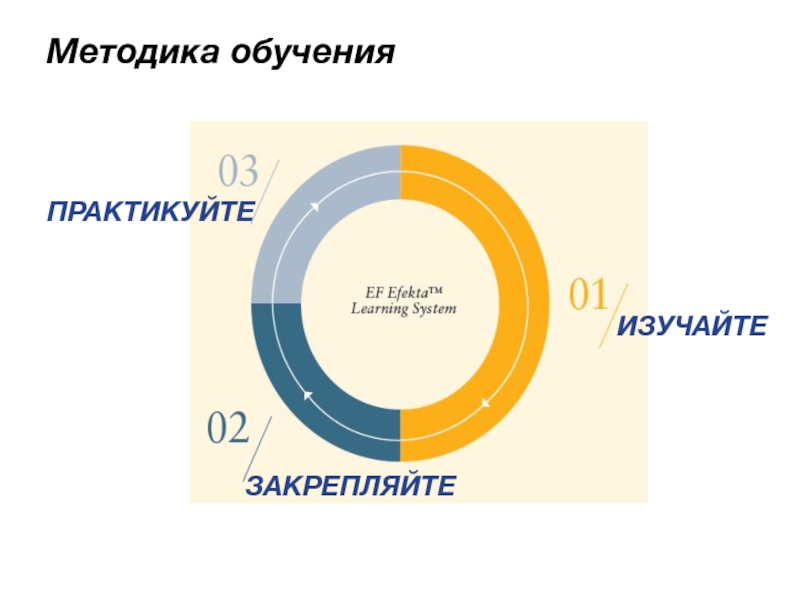 Методика обучения

03
ПРАКТИКУЙТЕ

EF Efekta™
Learning System

01
ИЗУЧАЙТЕ

02
ЗАКРЕПЛЯЙТЕ